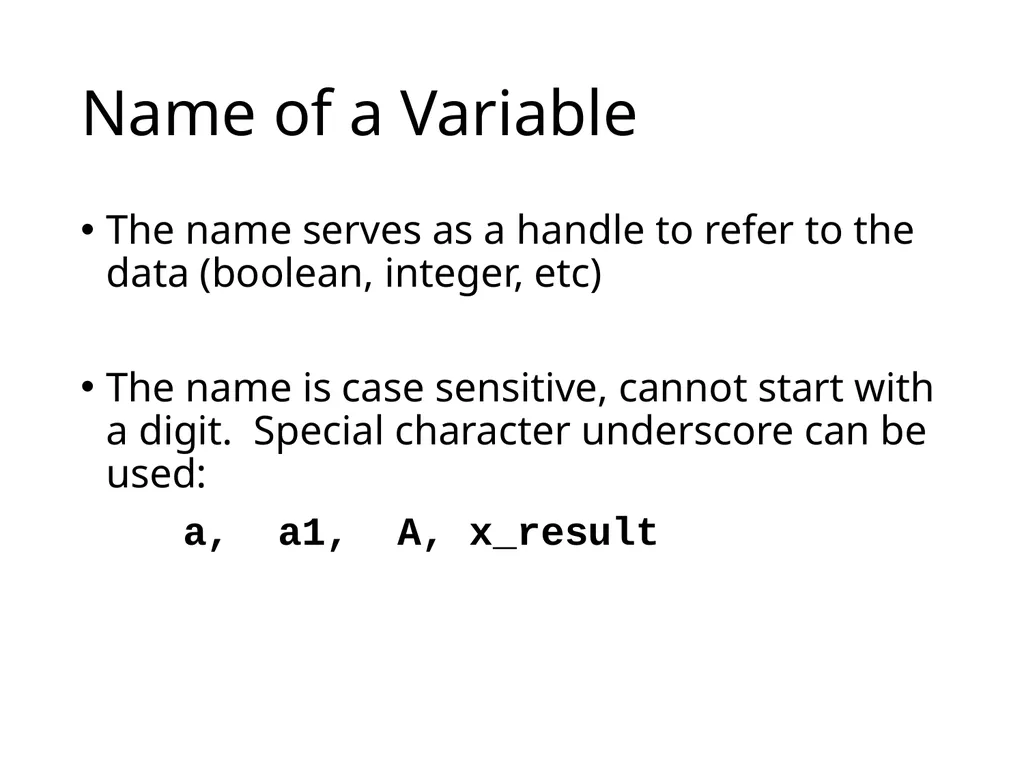 Name of a Variable

• The name serves as a handle to refer to the data (boolean, integer, etc)

• The name is case sensitive, cannot start with a digit.  Special character underscore can be used:

a,  a1,  A, x_result